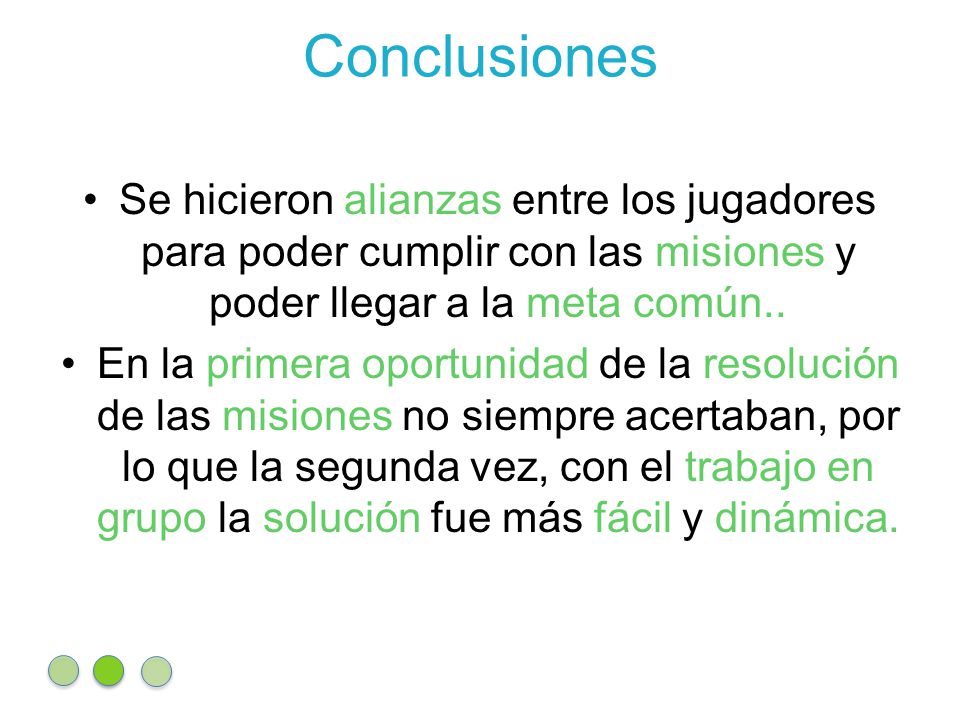 Conclusiones

• Se hicieron alianzas entre los jugadores para poder cumplir con las misiones y poder llegar a la meta común..

• En la primera oportunidad de la resolución de las misiones no siempre acertaban, por lo que la segunda vez, con el trabajo en grupo la solución fue más fácil y dinámica.